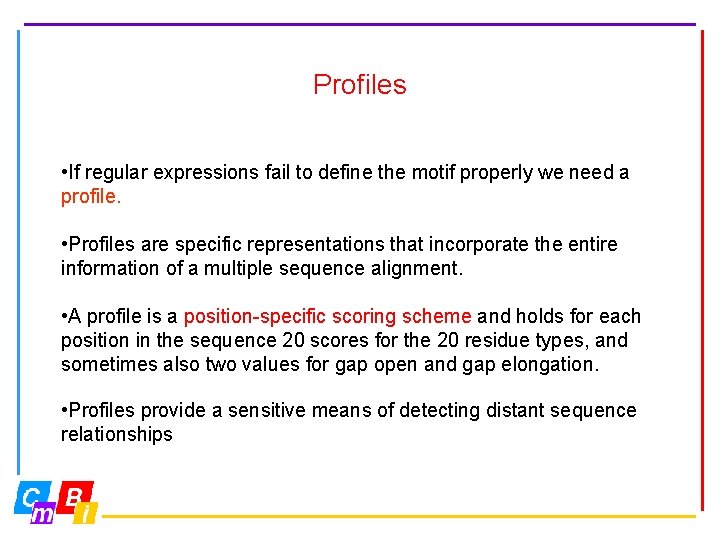 Profiles

•If regular expressions fail to define the motif properly we need a profile.

•Profiles are specific representations that incorporate the entire information of a multiple sequence alignment.

•A profile is a position-specific scoring scheme and holds for each position in the sequence 20 scores for the 20 residue types, and sometimes also two values for gap open and gap elongation.

•Profiles provide a sensitive means of detecting distant sequence relationships

C m B i